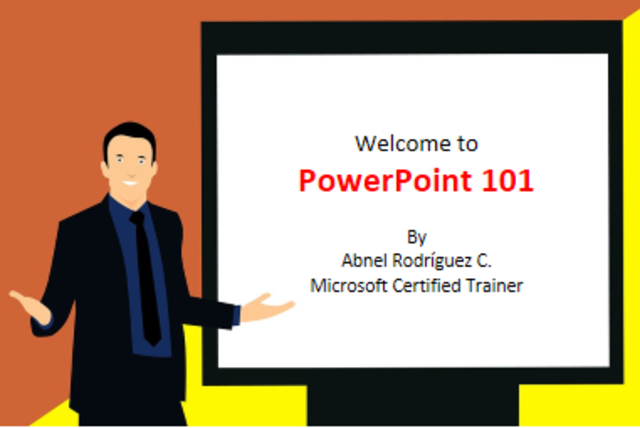 Welcome to
PowerPoint 101

By
Abnel Rodríguez C.
Microsoft Certified Trainer